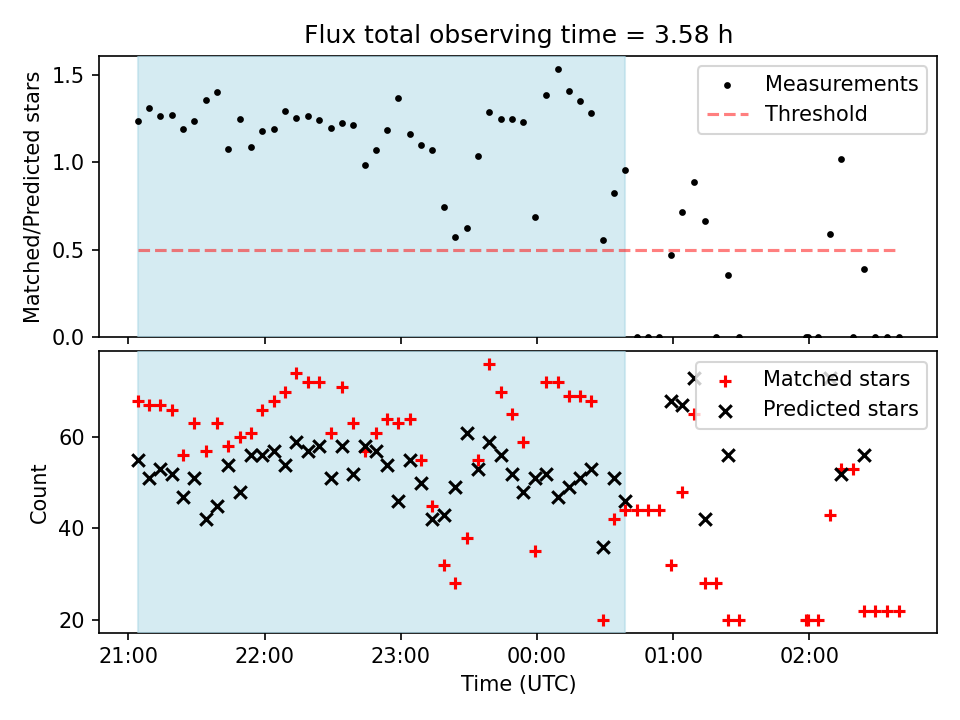 Flux total observing time = 3.58 h

Matched/Predicted stars

1.5
1.0
0.5
0.0

Measurements
Threshold

Count

60
40
20

Matched stars
Predicted stars

21:00
22:00
23:00
00:00
01:00
02:00

Time (UTC)